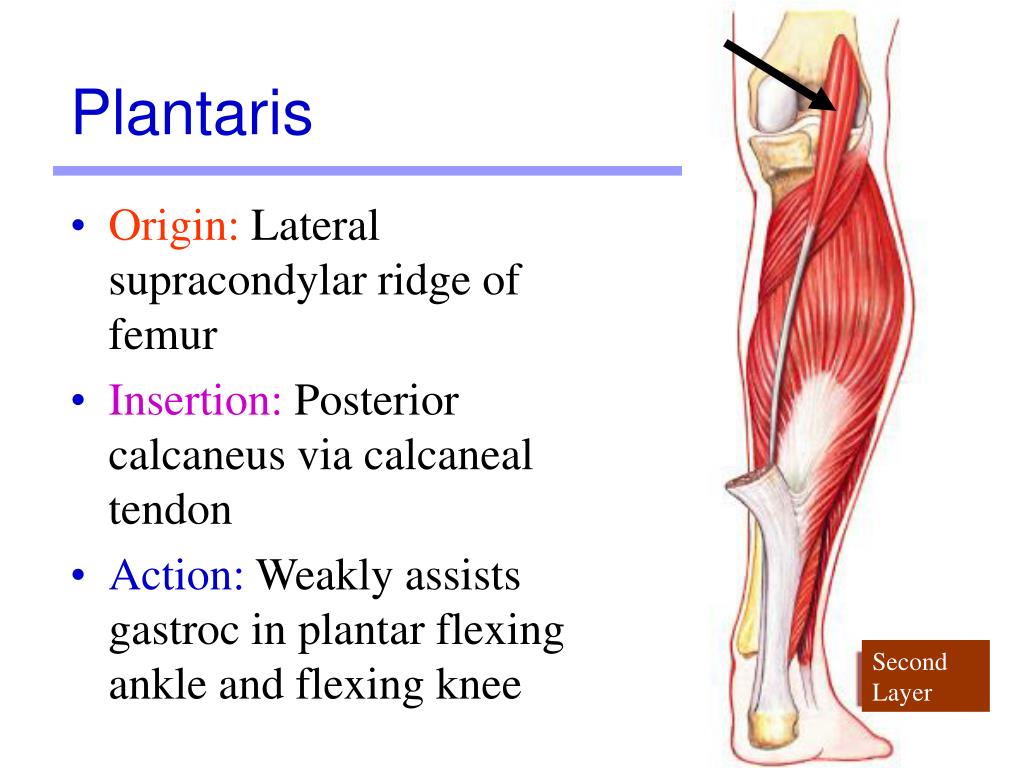 Plantaris

• Origin: Lateral supracondylar ridge of femur
• Insertion: Posterior calcaneus via calcaneal tendon
• Action: Weakly assists gastroc in plantar flexing ankle and flexing knee

Second Layer